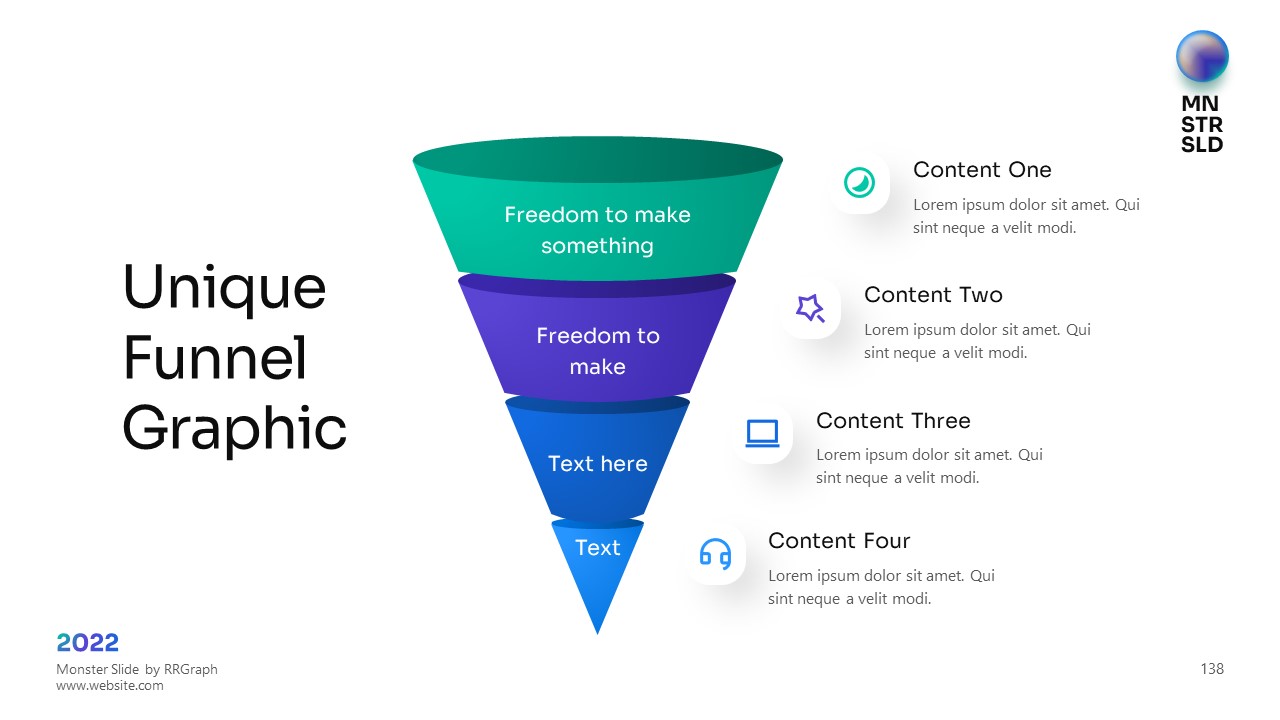 MN
STR
SLD

Unique
Funnel
Graphic

Freedom to make something

Freedom to make

Text here

Text

Content One
Lorem ipsum dolor sit amet. Qui sint neque a velit modi.

Content Two
Lorem ipsum dolor sit amet. Qui sint neque a velit modi.

Content Three
Lorem ipsum dolor sit amet. Qui sint neque a velit modi.

Content Four
Lorem ipsum dolor sit amet. Qui sint neque a velit modi.

2022
Monster Slide by RRGraph
www.website.com

138